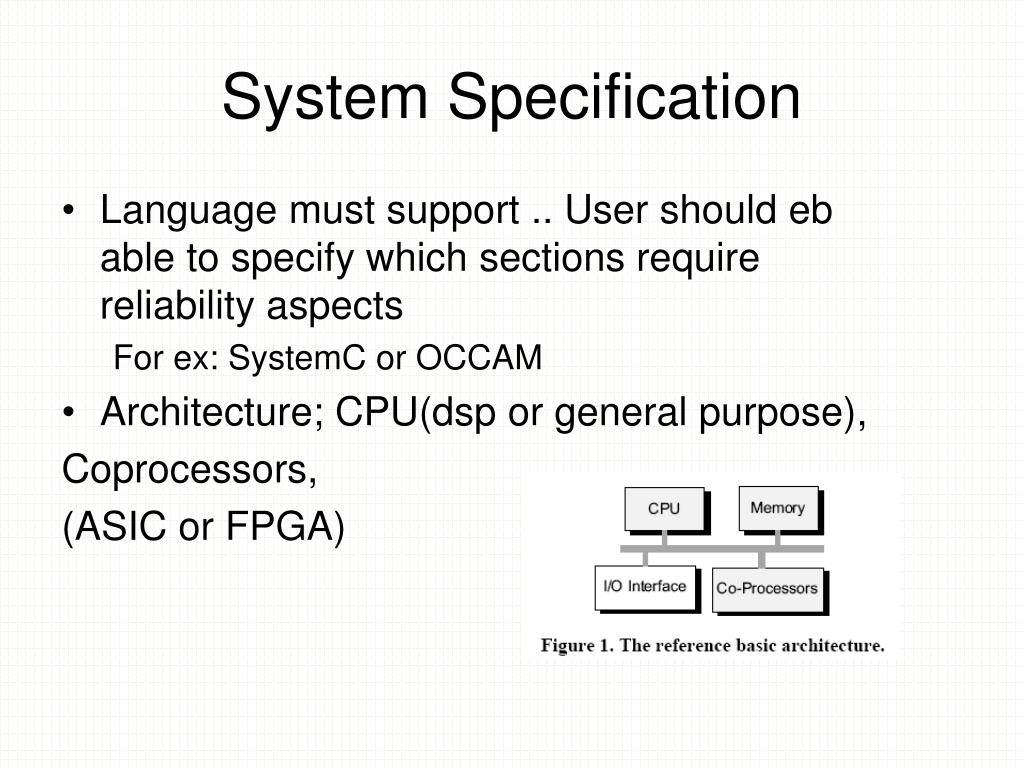 System Specification

• Language must support .. User should eb able to specify which sections require reliability aspects

For ex: SystemC or OCCAM

• Architecture; CPU(dsp or general purpose),

Coprocessors,

(ASIC or FPGA)

CPU

Memory

I/O Interface

Co-Processors

Figure 1. The reference basic architecture.